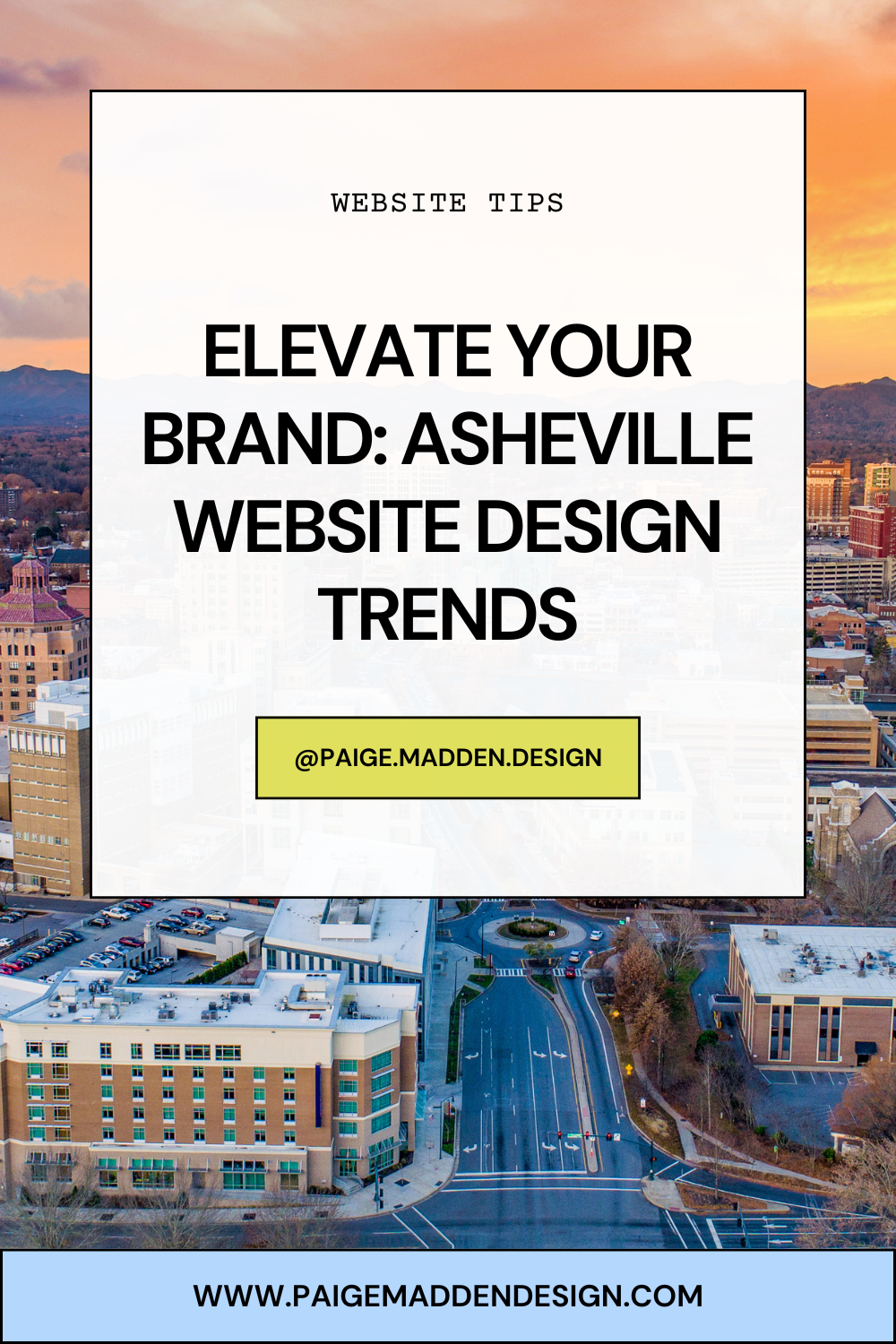 WEBSITE TIPS

ELEVATE YOUR BRAND: ASHEVILLE WEBSITE DESIGN TRENDS

@PAIGE.MADDEN.DESIGN

WWW.PAIGEMADDENDESIGN.COM